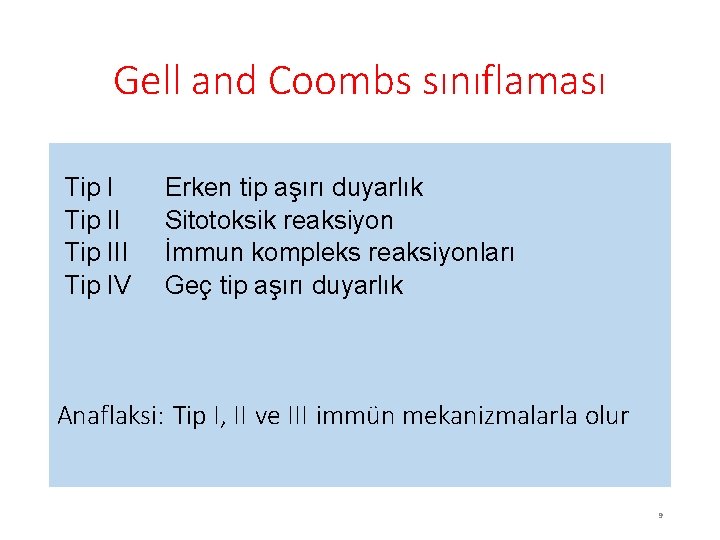 Gell and Coombs sınıflaması

Tip I Erken tip aşırı duyarlık
Tip II Sitotoksik reaksiyon
Tip III İmmun kompleks reaksiyonları
Tip IV Geç tip aşırı duyarlık

Anaflaksi: Tip I, II ve III immün mekanizmalarla olur

9